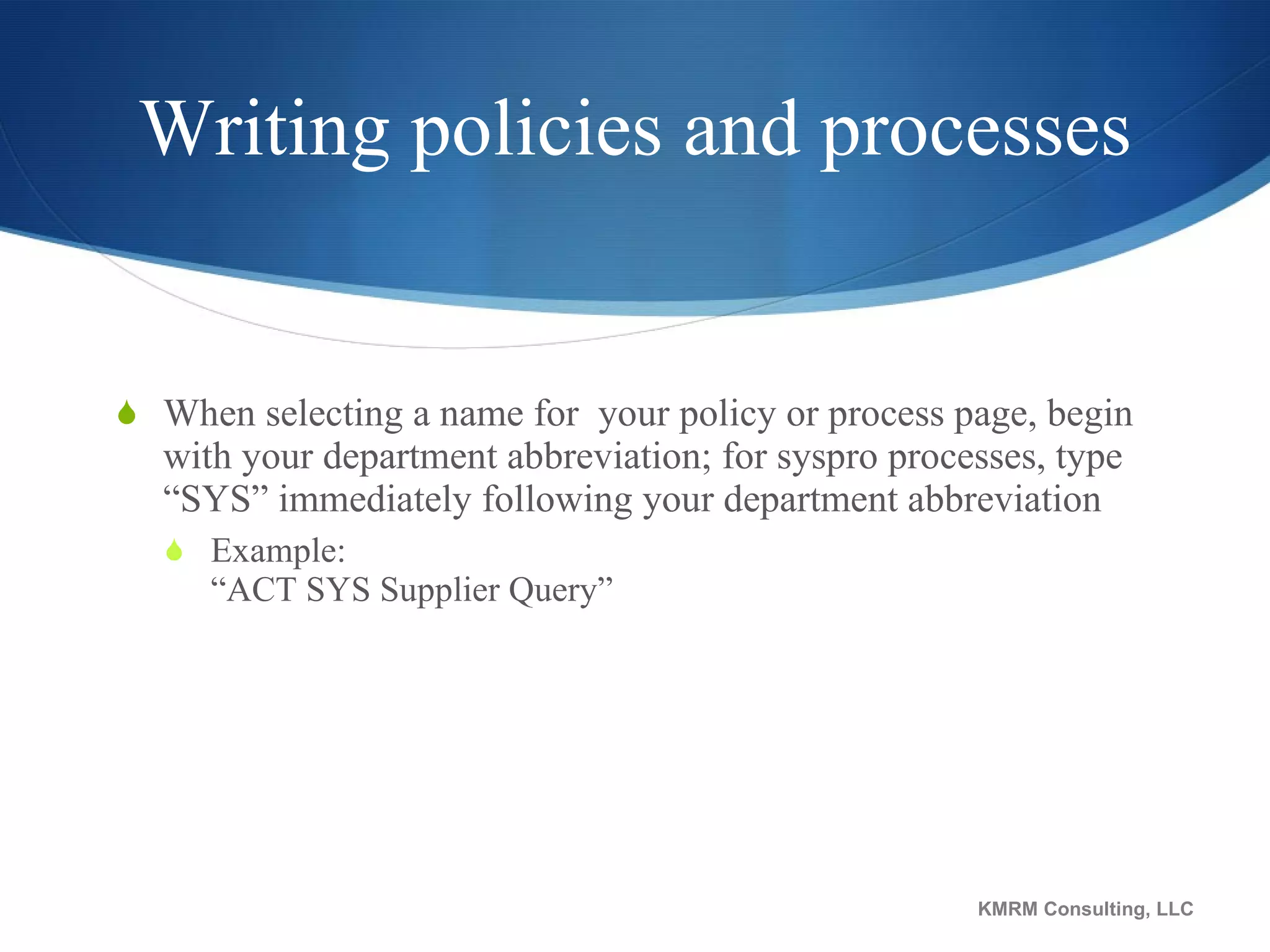 Writing policies and processes

When selecting a name for  your policy or process page, begin with your department abbreviation; for syspro processes, type “SYS” immediately following your department abbreviation

Example:
“ACT SYS Supplier Query”

KMRM Consulting, LLC